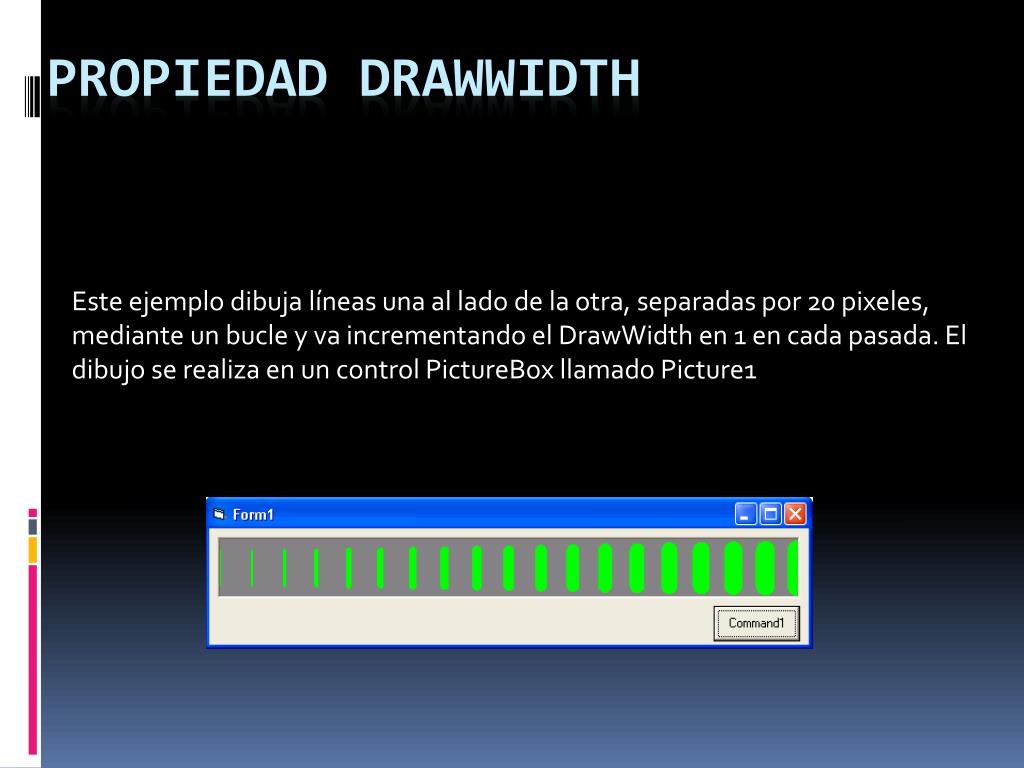 PROPIEDAD DRAWWIDTH

Este ejemplo dibuja líneas una al lado de la otra, separadas por 20 pixeles, mediante un bucle y va incrementando el DrawWidth en 1 en cada pasada. El dibujo se realiza en un control PictureBox llamado Picture1

Form1

Command1